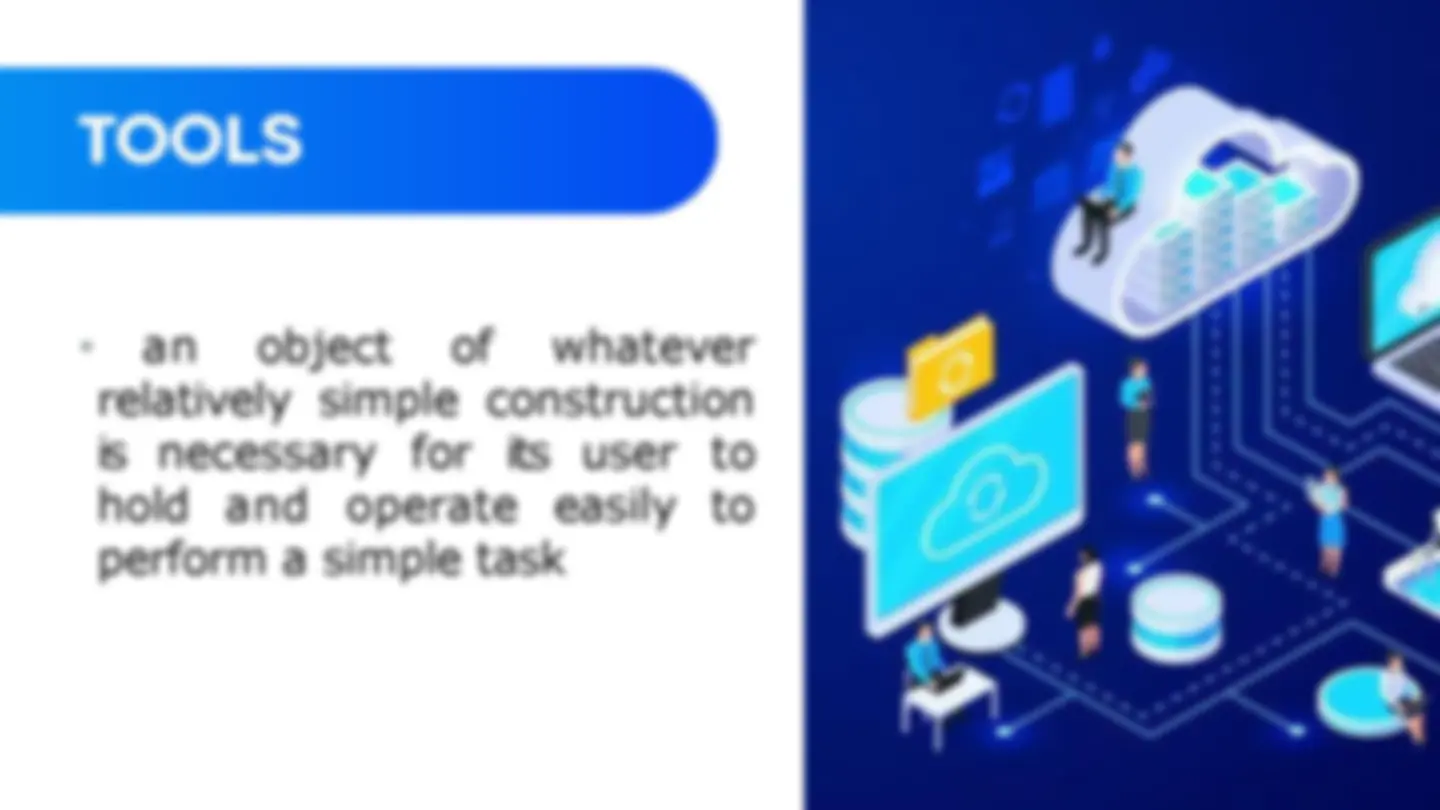 TOOLS

• an object of whatever relatively simple construction is necessary for its user to hold and operate easily to perform a simple task